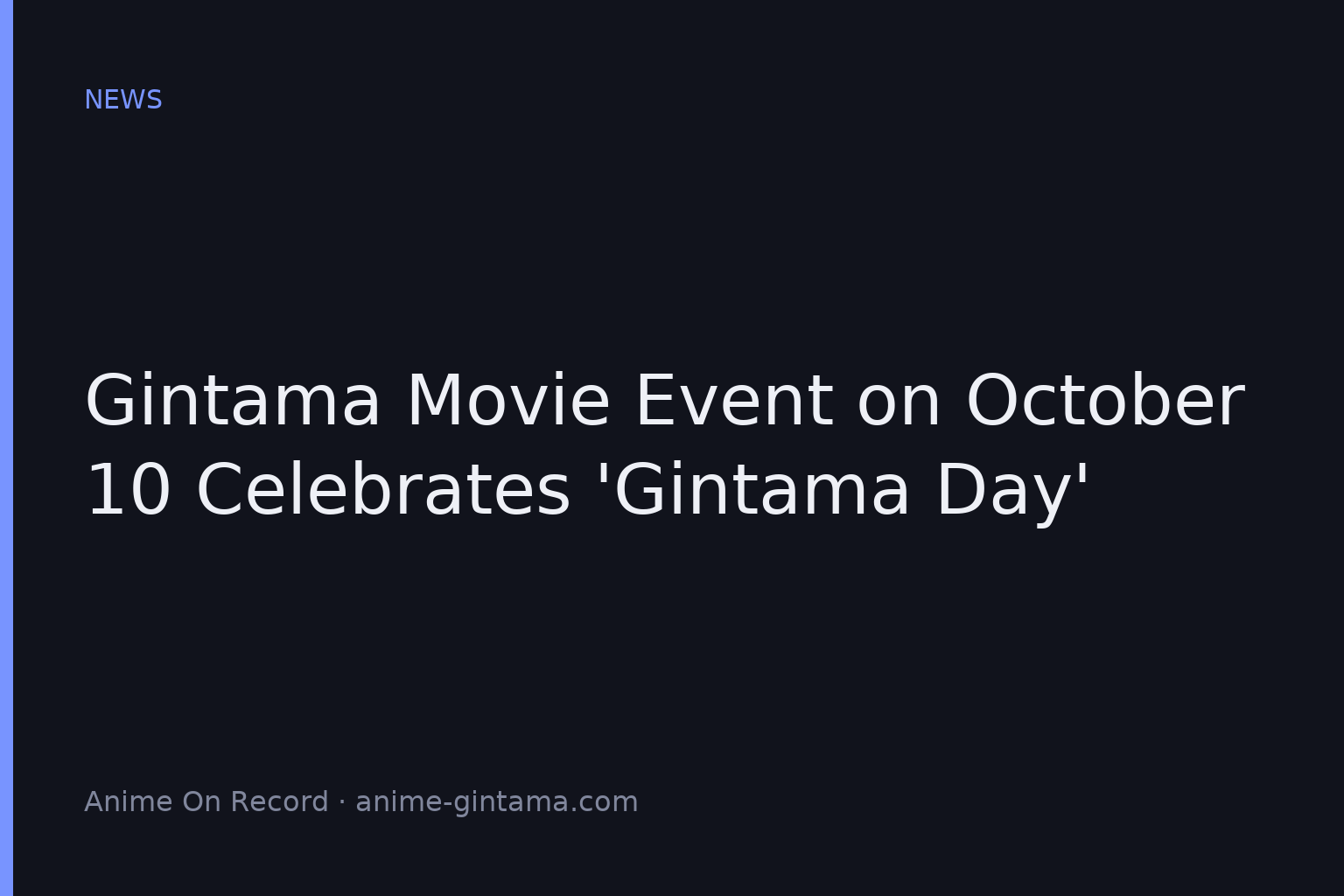 NEWS

Gintama Movie Event on October 10 Celebrates 'Gintama Day'

Anime On Record · anime-gintama.com